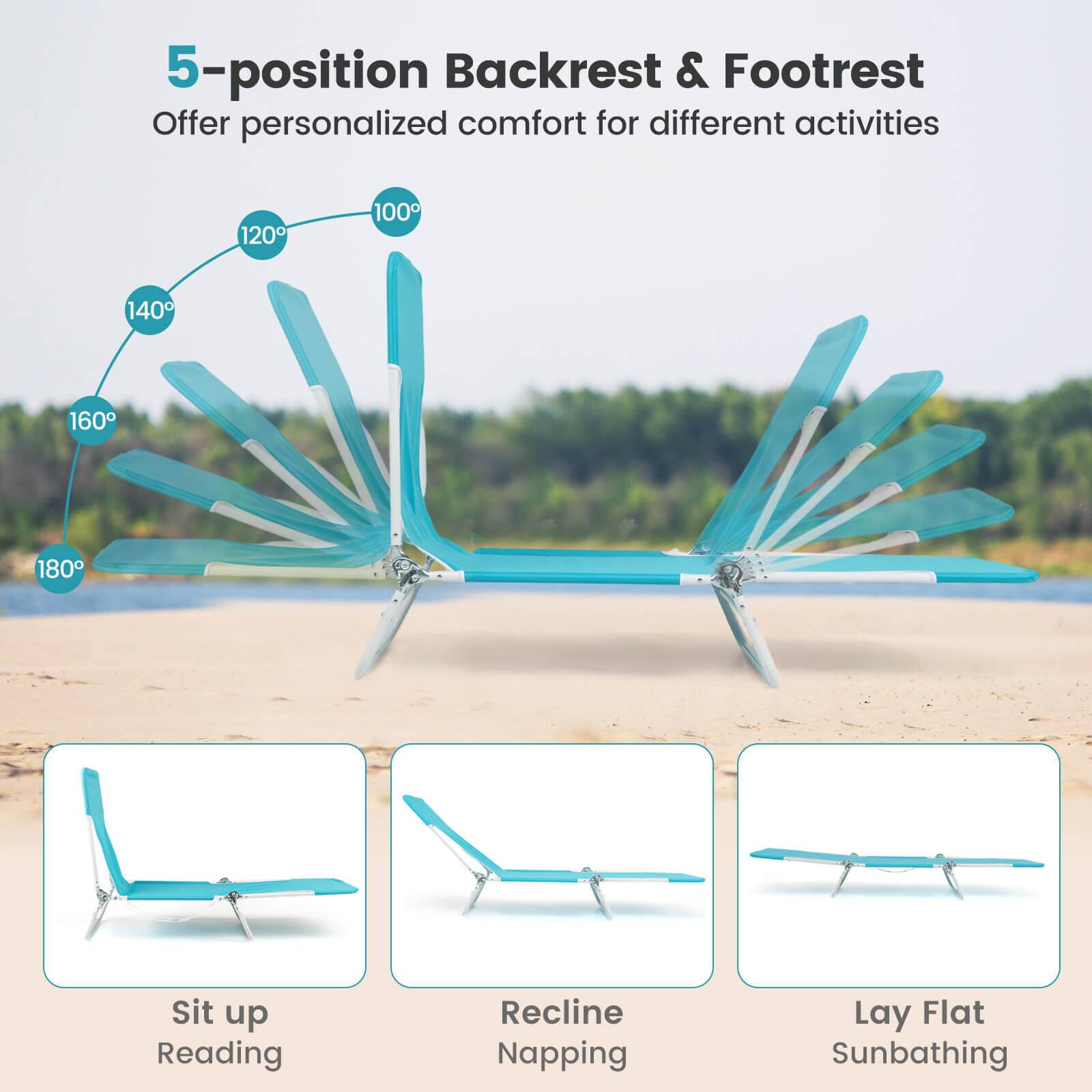 5-position Backrest & Footrest
Offer personalized comfort for different activities

100°
120°
140°
160°
180°

Sit up
Reading

Recline
Napping

Lay Flat
Sunbathing